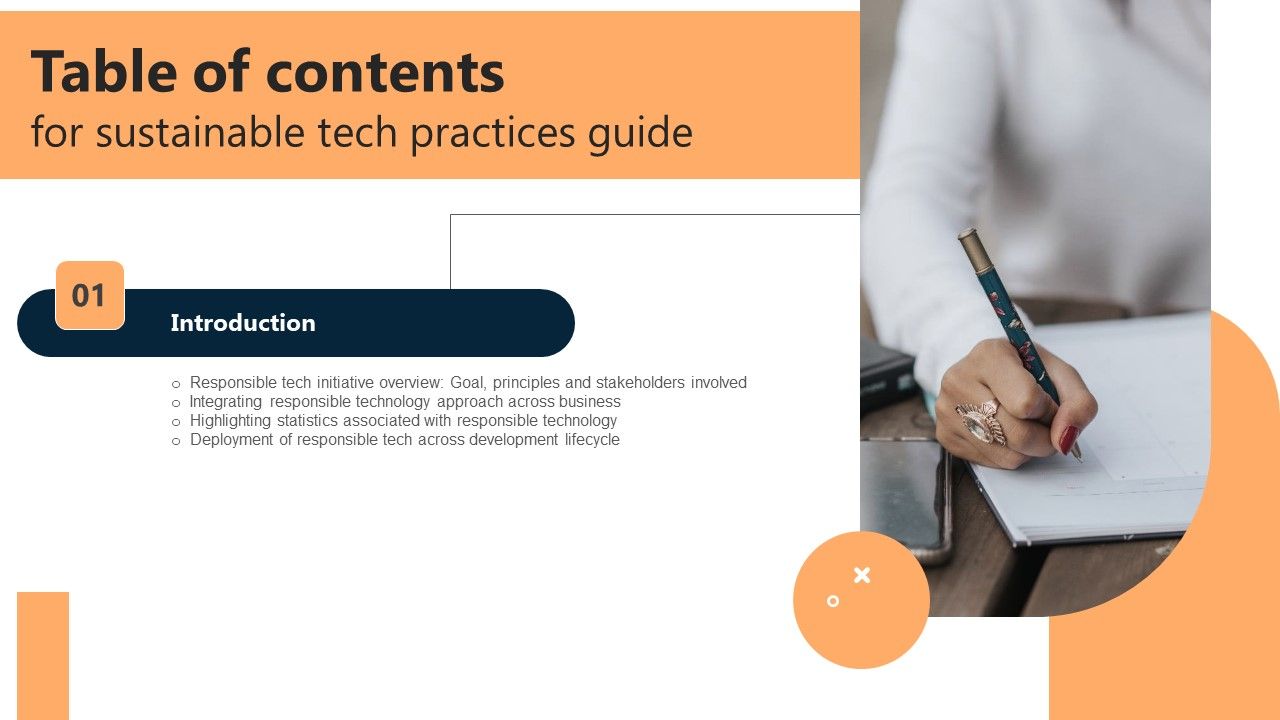 Table of contents
for sustainable tech practices guide

01

Introduction

○ Responsible tech initiative overview: Goal, principles and stakeholders involved
○ Integrating responsible technology approach across business
○ Highlighting statistics associated with responsible technology
○ Deployment of responsible tech across development lifecycle